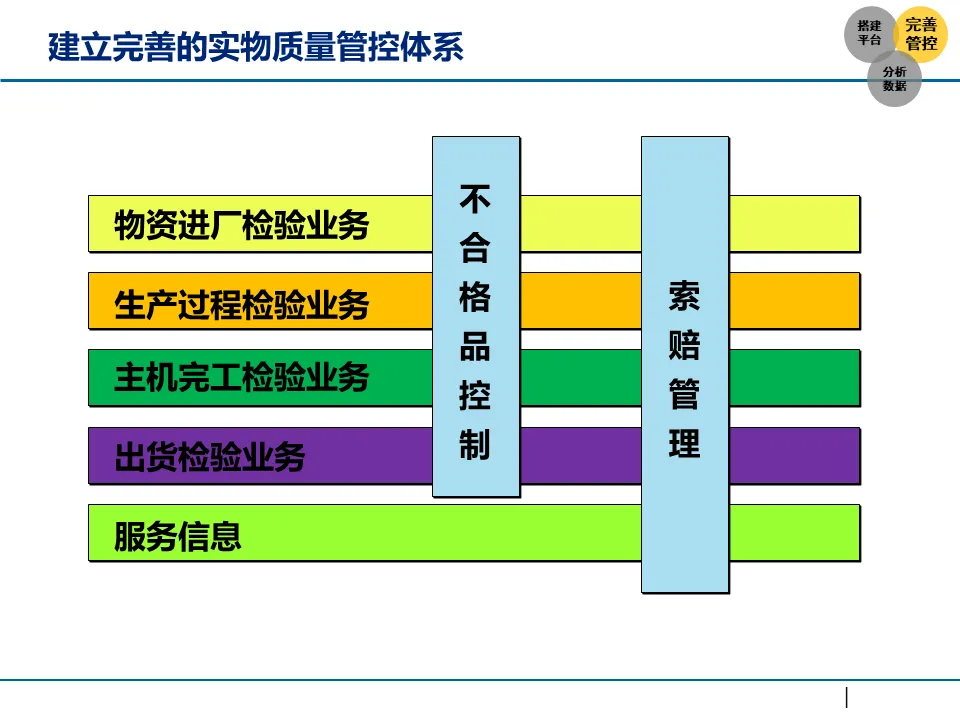 建立完善的实物质量管控体系

搭建平台

完善管控

分析数据

物资进厂检验业务

生产过程检验业务

主机完工检验业务

出货检验业务

服务信息

不合格品控制

索赔管理